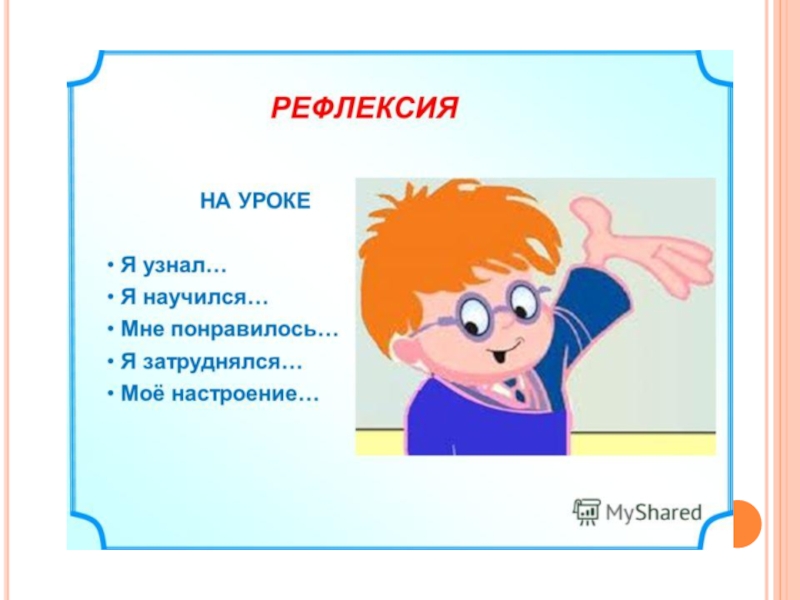 РЕФЛЕКСИЯ

НА УРОКЕ

• Я узнал…
• Я научился…
• Мне понравилось…
• Я затруднялся…
• Моё настроение…

MyShared